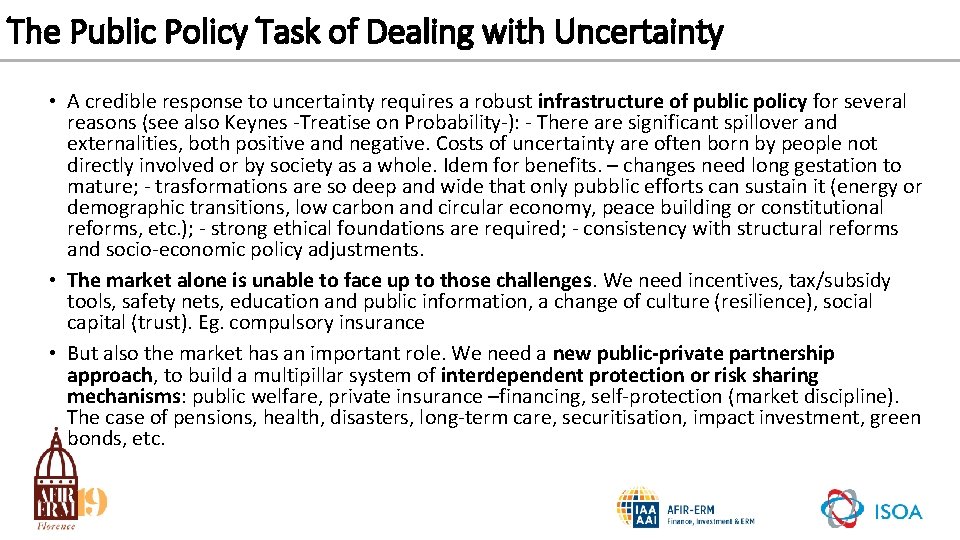 The Public Policy Task of Dealing with Uncertainty

• A credible response to uncertainty requires a robust infrastructure of public policy for several reasons (see also Keynes -Treatise on Probability-): - There are significant spillover and externalities, both positive and negative. Costs of uncertainty are often born by people not directly involved or by society as a whole. Idem for benefits. – changes need long gestation to mature; - trasformations are so deep and wide that only pubblic efforts can sustain it (energy or demographic transitions, low carbon and circular economy, peace building or constitutional reforms, etc.); - strong ethical foundations are required; - consistency with structural reforms and socio-economic policy adjustments.

• The market alone is unable to face up to those challenges. We need incentives, tax/subsidy tools, safety nets, education and public information, a change of culture (resilience), social capital (trust). Eg. compulsory insurance

• But also the market has an important role. We need a new public-private partnership approach, to build a multipillar system of interdependent protection or risk sharing mechanisms: public welfare, private insurance –financing, self-protection (market discipline). The case of pensions, health, disasters, long-term care, securitisation, impact investment, green bonds, etc.

AFIR ERM 19 Florence

IAA AAI AFIR-ERM Finance, Investment & ERM

ISOA